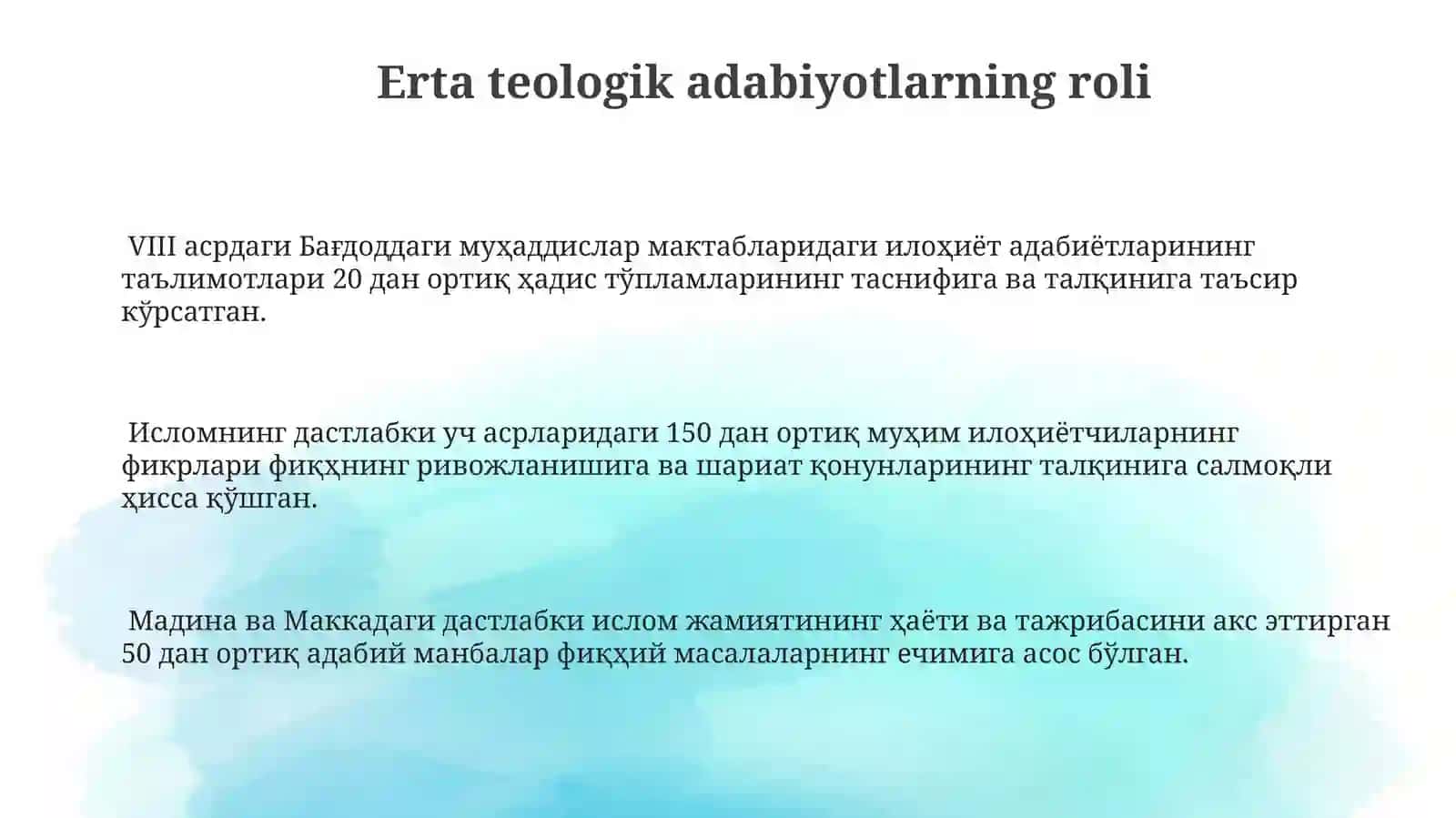 Erta teologik adabiyotlarning roli

VIII асрдаги Бағдоддаги муҳаддислар мактабларидаги илоҳиёт адабиётларининг таълимотлари 20 дан ортиқ ҳадис тўпламларининг таснифига ва талқинига таъсир кўрсатган.

Исломнинг дастлабки уч асрларидаги 150 дан ортиқ муҳим илоҳиётчиларнинг фикрлари фиқҳнинг ривожланишига ва шариат қонунларининг талқинига салмоқли ҳисса қўшган.

Мадина ва Маккадаги дастлабки ислом жамиятининг ҳаёти ва тажрибасини акс эттирган 50 дан ортиқ адабий манбалар фиқҳий масалаларнинг ечимига асос бўлган.